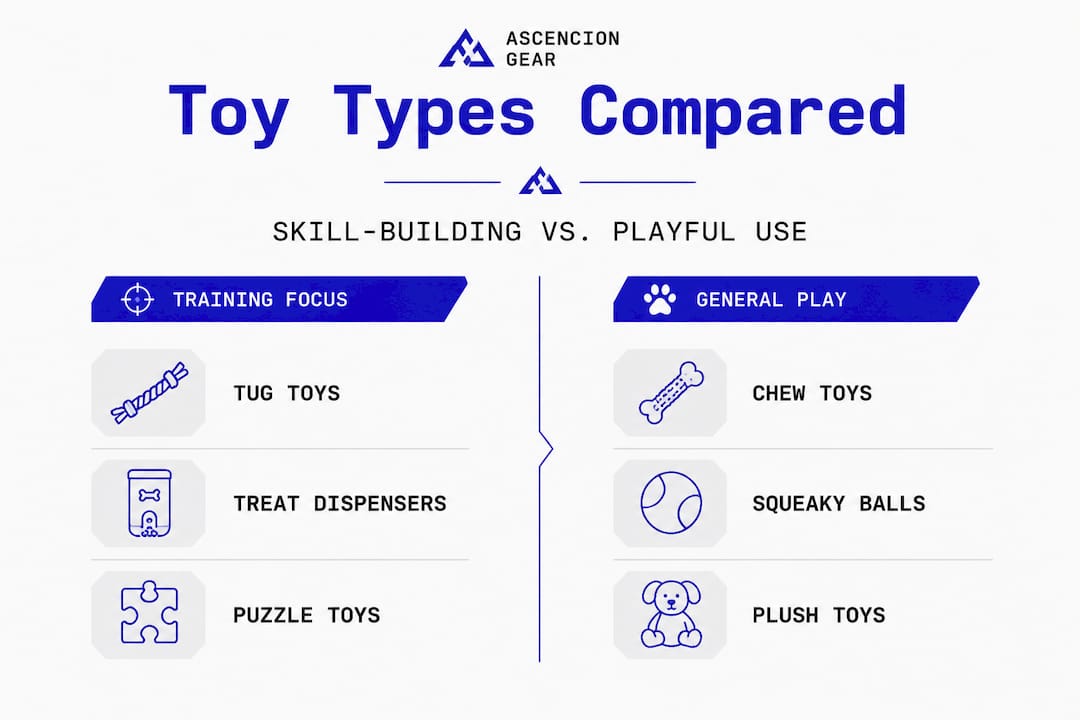 ASCENCION GEAR

Toy Types Compared

SKILL-BUILDING VS. PLAYFUL USE

TRAINING FOCUS

TUG TOYS

TREAT DISPENSERS

PUZZLE TOYS

GENERAL PLAY

CHEW TOYS

SQUEAKY BALLS

PLUSH TOYS